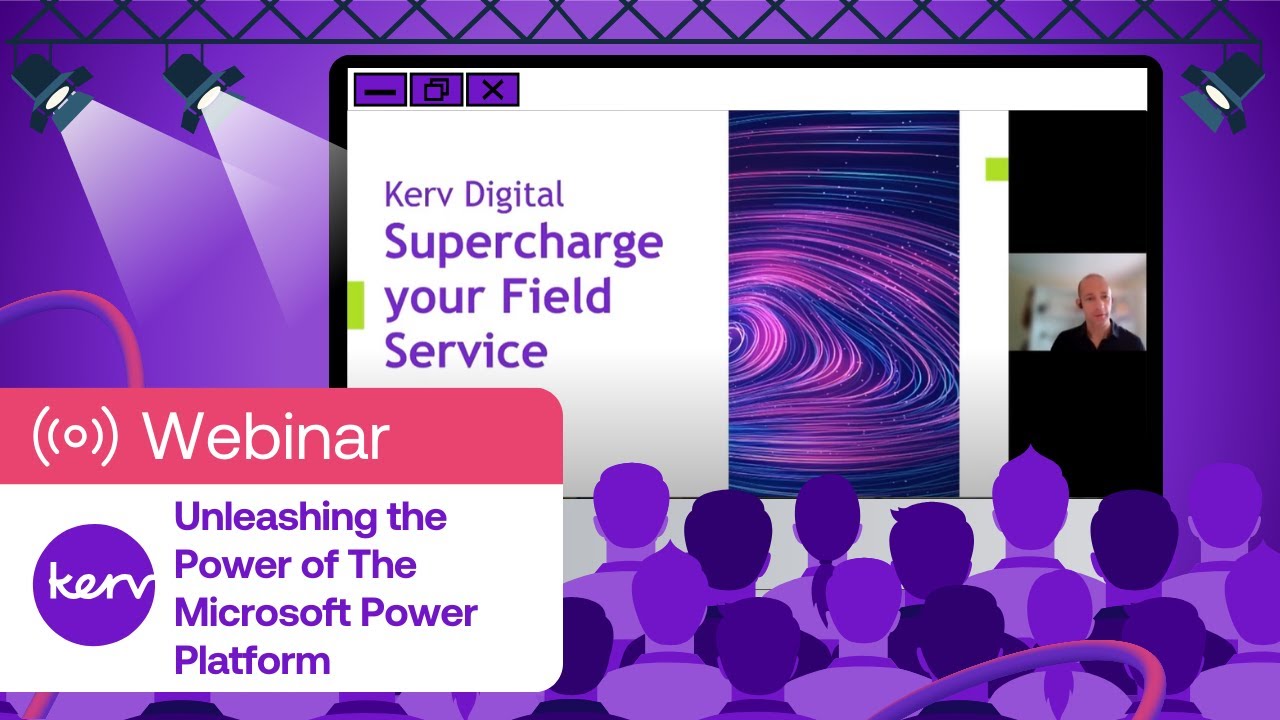 Kerv Digital
Supercharge your Field Service

Webinar

kerv

Unleashing the Power of The Microsoft Power Platform